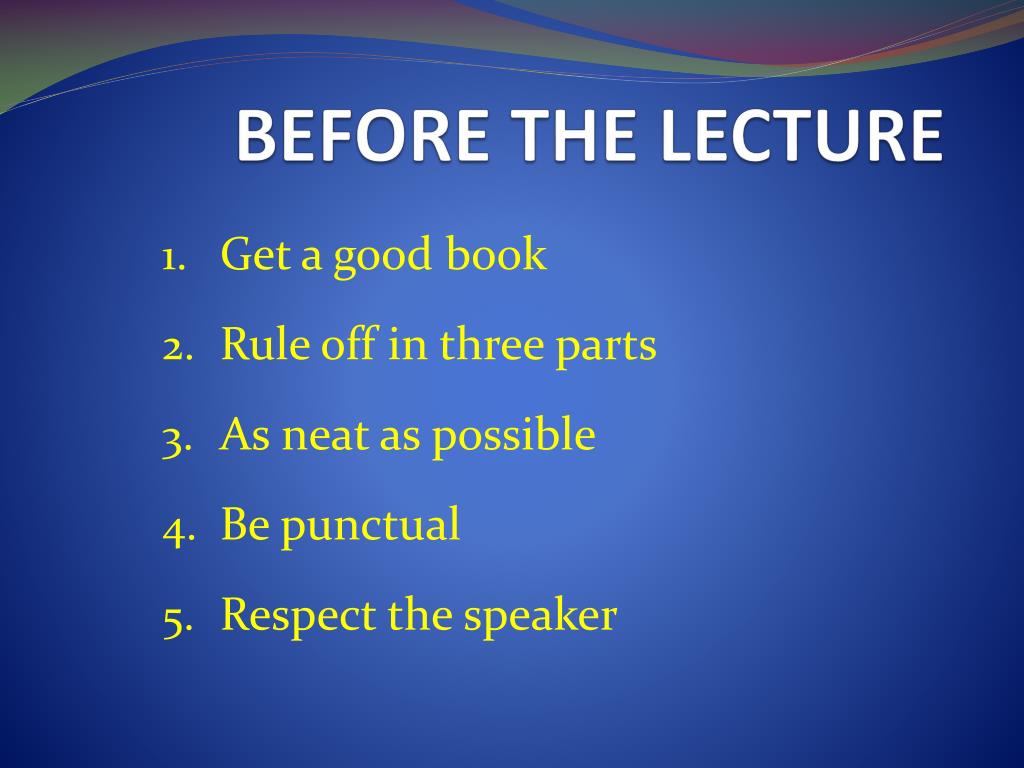 BEFORE THE LECTURE

1. Get a good book
2. Rule off in three parts
3. As neat as possible
4. Be punctual
5. Respect the speaker